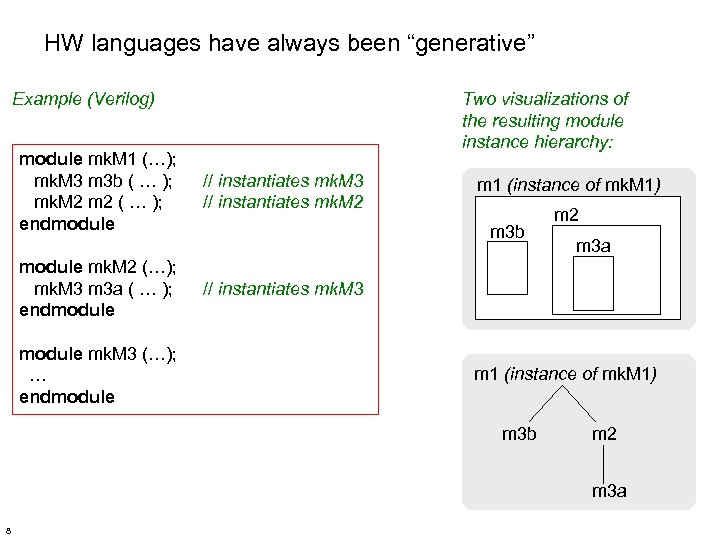 HW languages have always been “generative”

Example (Verilog)

module mkM1 (…);
mkM3 m3b ( … ); // instantiates mkM3
mkM2 m2 ( … ); // instantiates mkM2
endmodule

module mkM2 (…);
mkM3 m3a ( … ); // instantiates mkM3
endmodule

module mkM3 (…);
…
endmodule

Two visualizations of the resulting module instance hierarchy:

m1 (instance of mkM1)

m3b

m2

m3a

m1 (instance of mkM1)

m3b

m2

m3a

8